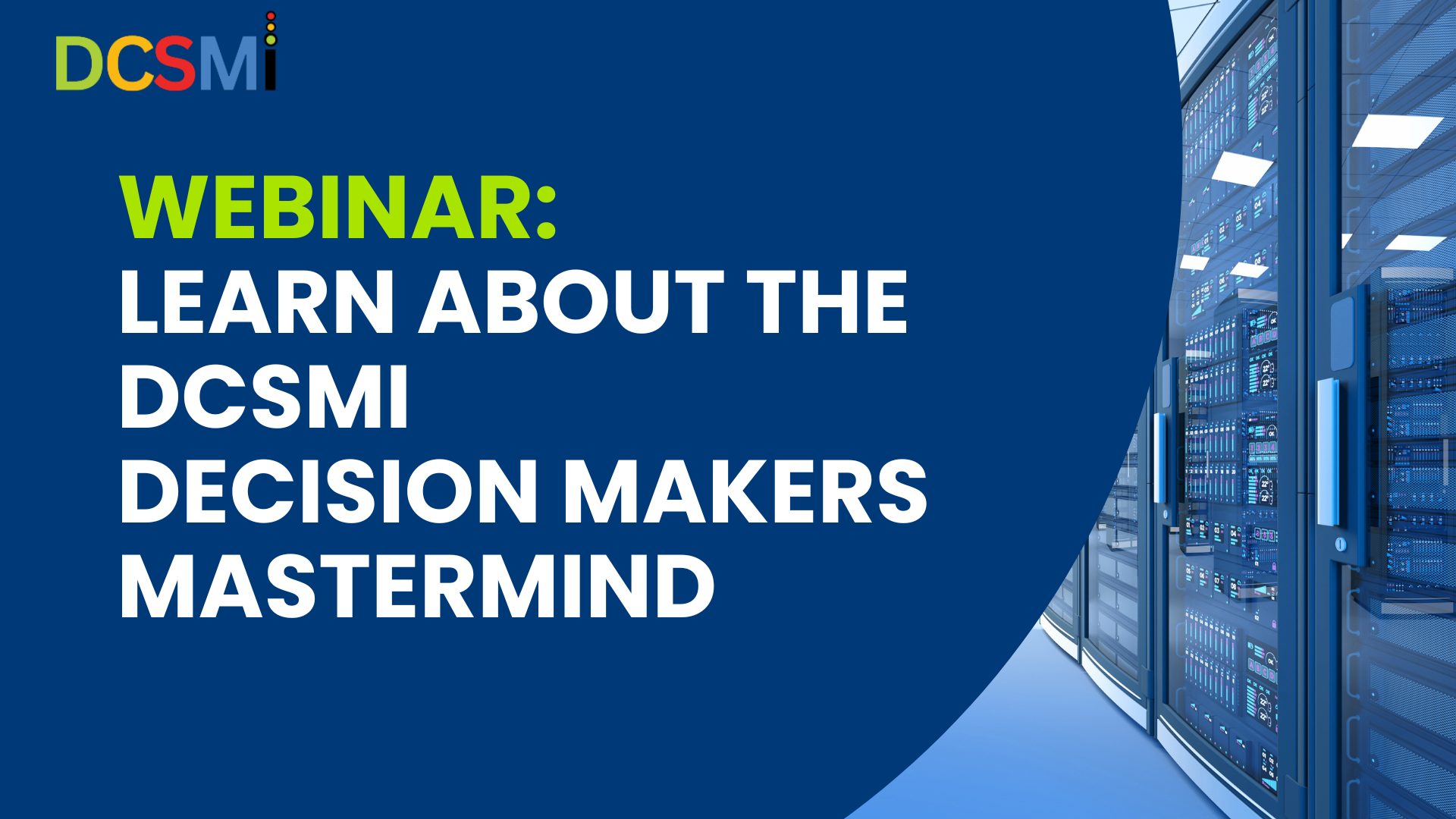 DCSMi

WEBINAR:
LEARN ABOUT THE DCSMI DECISION MAKERS MASTERMIND